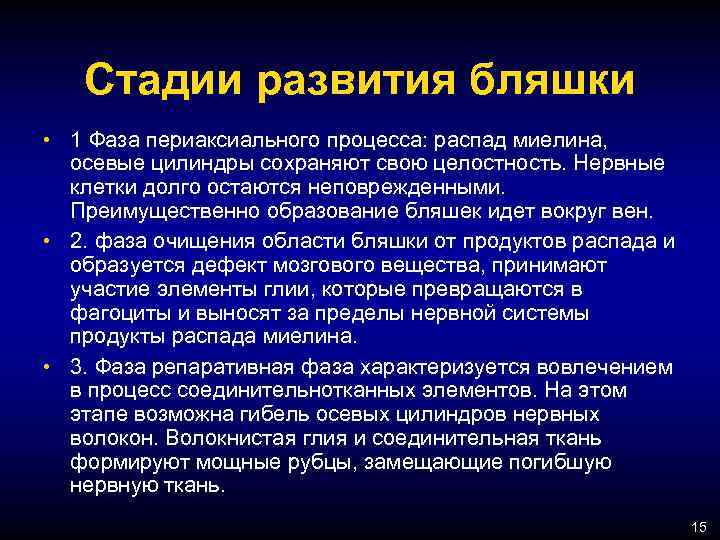 Стадии развития бляшки

• 1 Фаза периаксиального процесса: распад миелина, осевые цилиндры сохраняют свою целостность. Нервные клетки долго остаются неповрежденными. Преимущественно образование бляшек идет вокруг вен.

• 2. фаза очищения области бляшки от продуктов распада и образуется дефект мозгового вещества, принимают участие элементы глии, которые превращаются в фагоциты и выносят за пределы нервной системы продукты распада миелина.

• 3. Фаза репаративная фаза характеризуется вовлечением в процесс соединительнотканных элементов. На этом этапе возможна гибель осевых цилиндров нервных волокон. Волокнистая глия и соединительная ткань формируют мощные рубцы, замещающие погибшую нервную ткань.

15